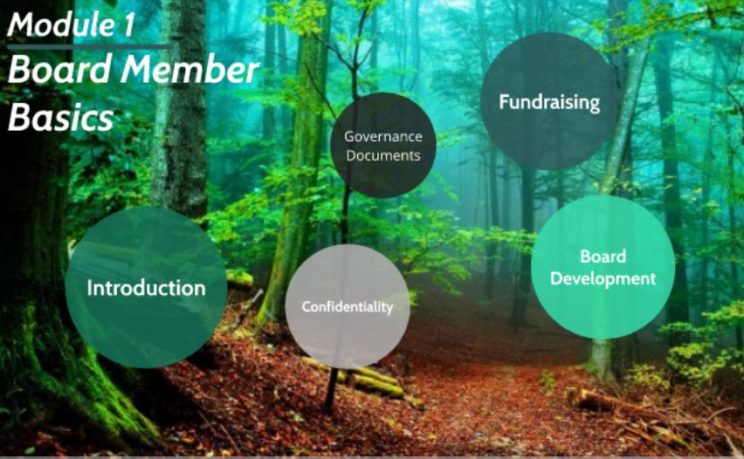 Module 1

Board Member Basics

Governance Documents

Fundraising

Introduction

Confidentiality

Board Development